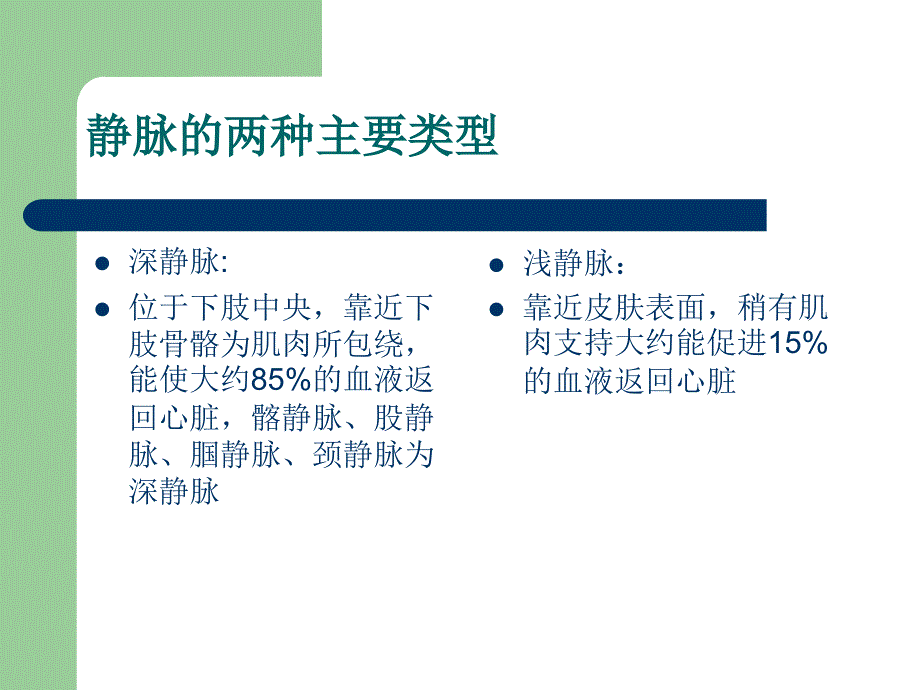 静脉的两种主要类型

- 深静脉:
- 位于下肢中央，靠近下肢骨骼为肌肉所包绕，能使大约85%的血液返回心脏，髂静脉、股静脉、腘静脉、颈静脉为深静脉

- 浅静脉：
- 靠近皮肤表面，稍有肌肉支持大约能促进15%的血液返回心脏